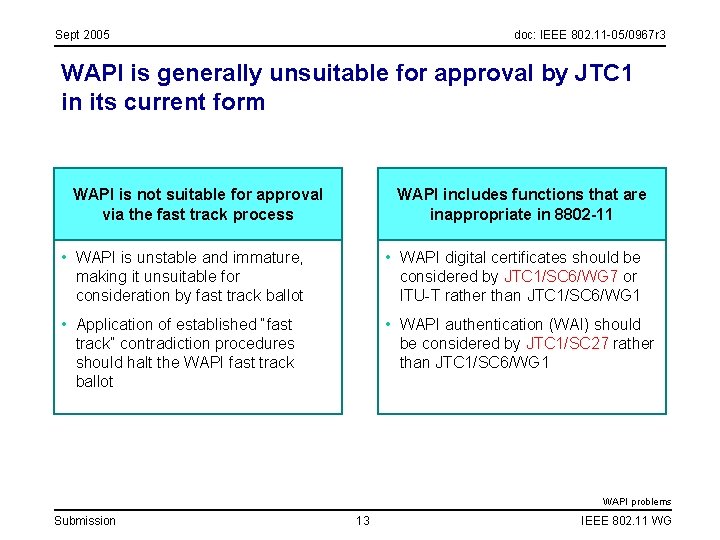 Sept 2005

doc: IEEE 802.11-05/0967r3

WAPI is generally unsuitable for approval by JTC1 in its current form

WAPI is not suitable for approval via the fast track process

• WAPI is unstable and immature, making it unsuitable for consideration by fast track ballot

• Application of established "fast track" contradiction procedures should halt the WAPI fast track ballot

WAPI includes functions that are inappropriate in 8802-11

• WAPI digital certificates should be considered by JTC1/SC6/WG7 or ITU-T rather than JTC1/SC6/WG1

• WAPI authentication (WAI) should be considered by JTC1/SC27 rather than JTC1/SC6/WG1

WAPI problems

Submission

13

IEEE 802.11 WG